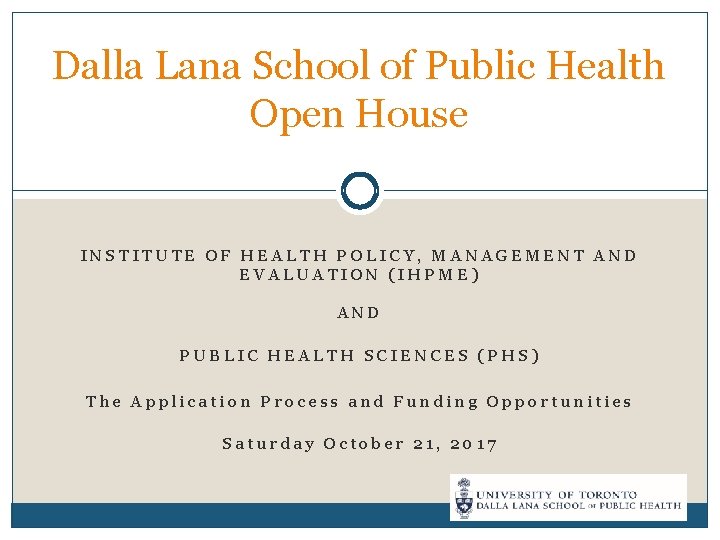 Dalla Lana School of Public Health Open House

INSTITUTE OF HEALTH POLICY, MANAGEMENT AND EVALUATION (IHPME)

AND

PUBLIC HEALTH SCIENCES (PHS)

The Application Process and Funding Opportunities

Saturday October 21, 2017

UNIVERSITY OF TORONTO
DALLA LANA SCHOOL OF PUBLIC HEALTH